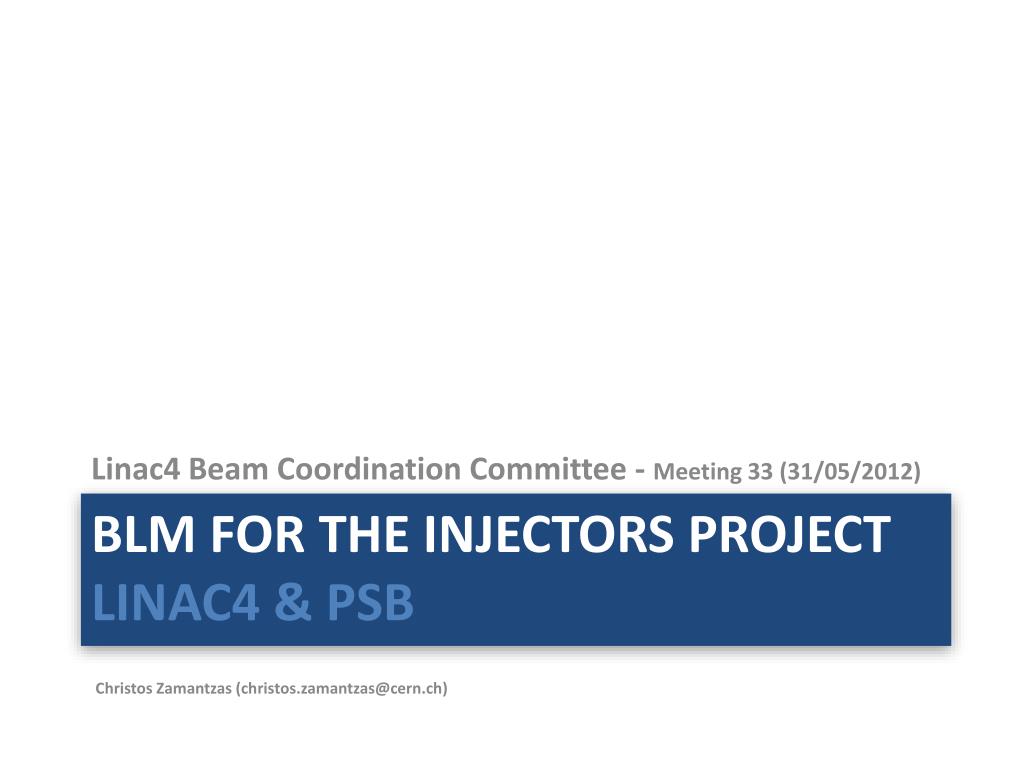 Linac4 Beam Coordination Committee - Meeting 33 (31/05/2012)

BLM FOR THE INJECTORS PROJECT
LINAC4 & PSB

Christos Zamantzas (christos.zamantzas@cern.ch)